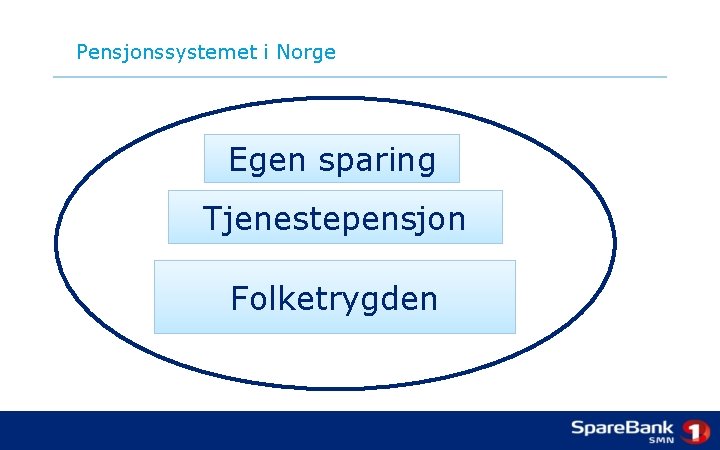 Pensjonssystemet i Norge

Egen sparing

Tjenestepensjon

Folketrygden

SpareBank SMN 1